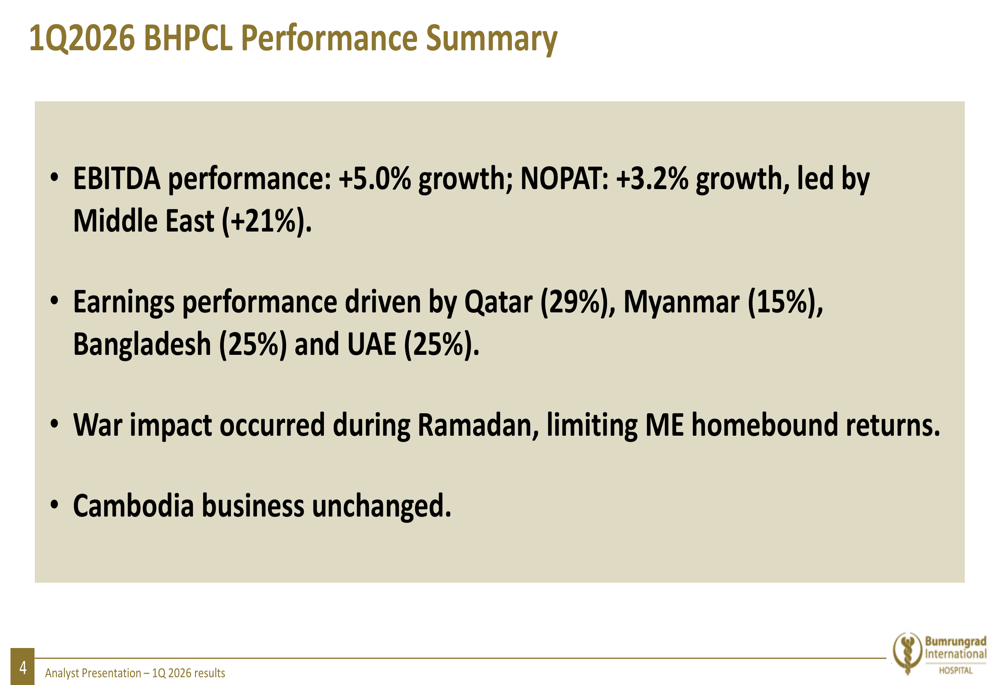 1Q2026 BHPCL Performance Summary

• EBITDA performance: +5.0% growth; NOPAT: +3.2% growth, led by Middle East (+21%).

• Earnings performance driven by Qatar (29%), Myanmar (15%), Bangladesh (25%) and UAE (25%).

• War impact occurred during Ramadan, limiting ME homebound returns.

• Cambodia business unchanged.

4 Analyst Presentation – 1Q 2026 results

Bumrungrad International HOSPITAL